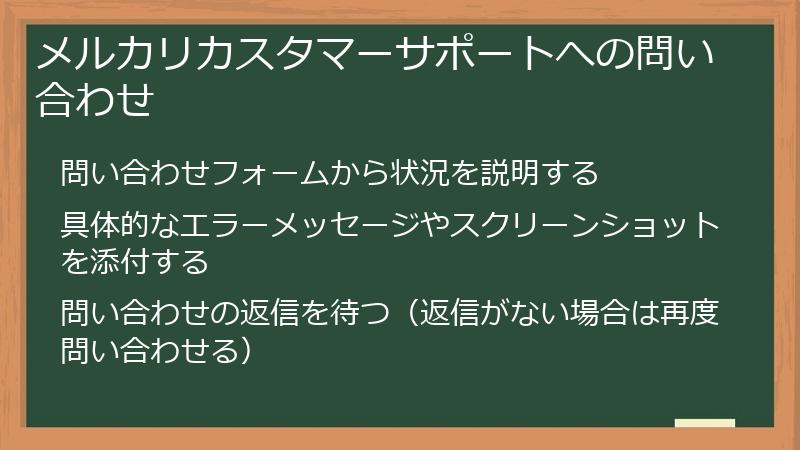 メルカリカスタマーサポートへの問い合わせ

問い合わせフォームから状況を説明する

具体的なエラーメッセージやスクリーンショットを添付する

問い合わせの返信を待つ（返信がない場合は再度問い合わせる）